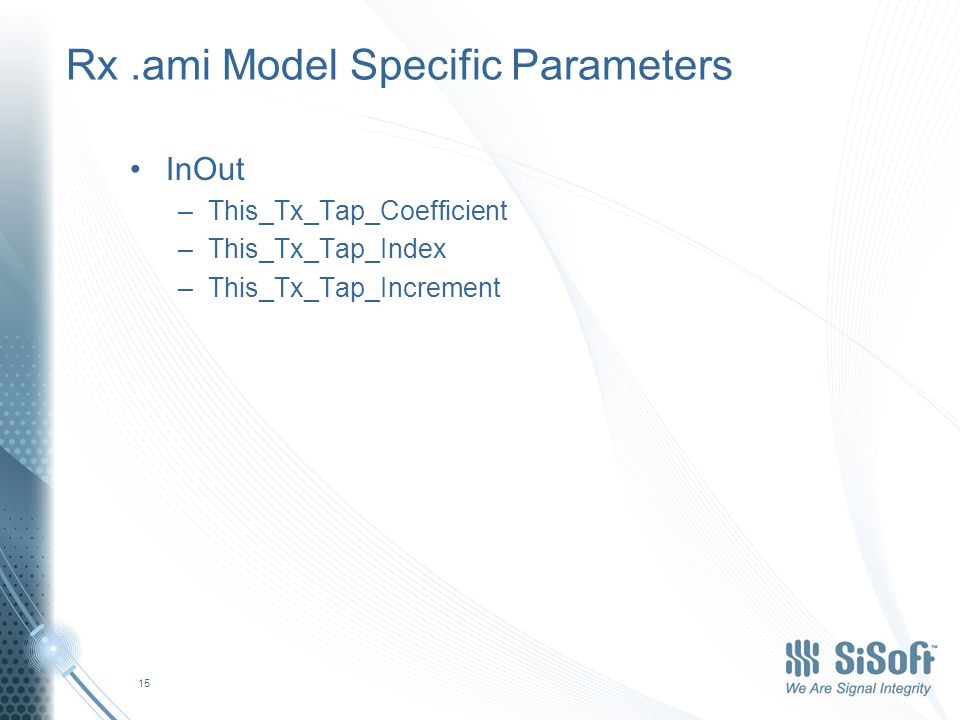 Rx .ami Model Specific Parameters

• InOut
– This_Tx_Tap_Coefficient
– This_Tx_Tap_Index
– This_Tx_Tap_Increment

15

SiSoft™
We Are Signal Integrity